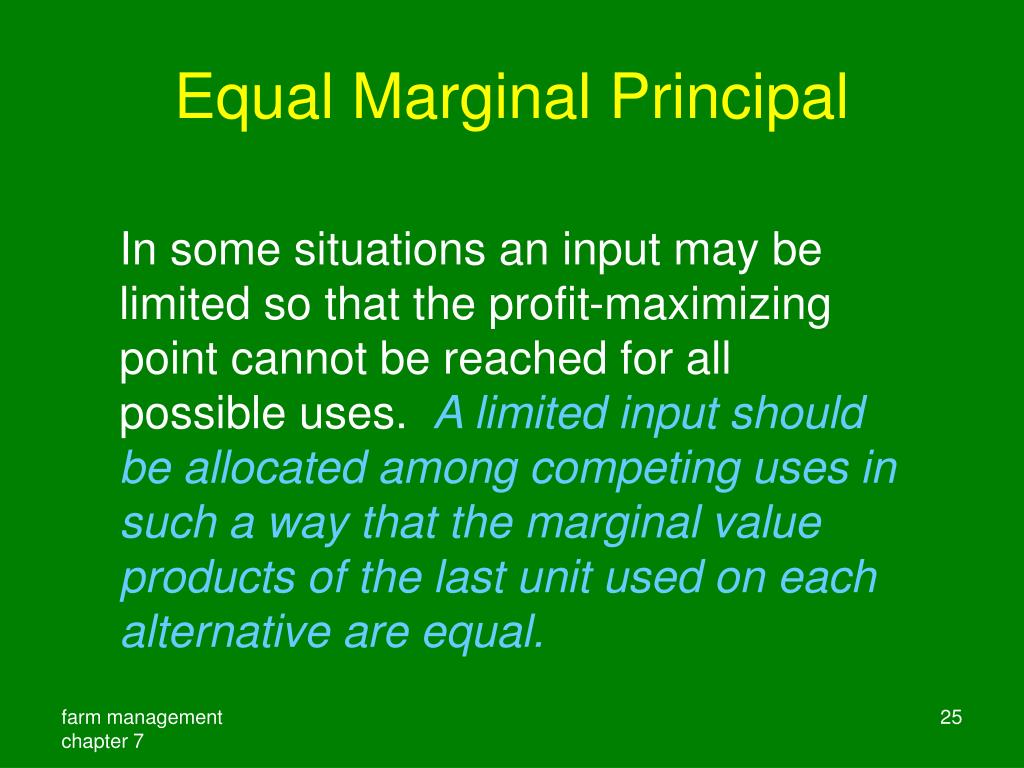 Equal Marginal Principal

In some situations an input may be limited so that the profit-maximizing point cannot be reached for all possible uses. A limited input should be allocated among competing uses in such a way that the marginal value products of the last unit used on each alternative are equal.

farm management
chapter 7

25